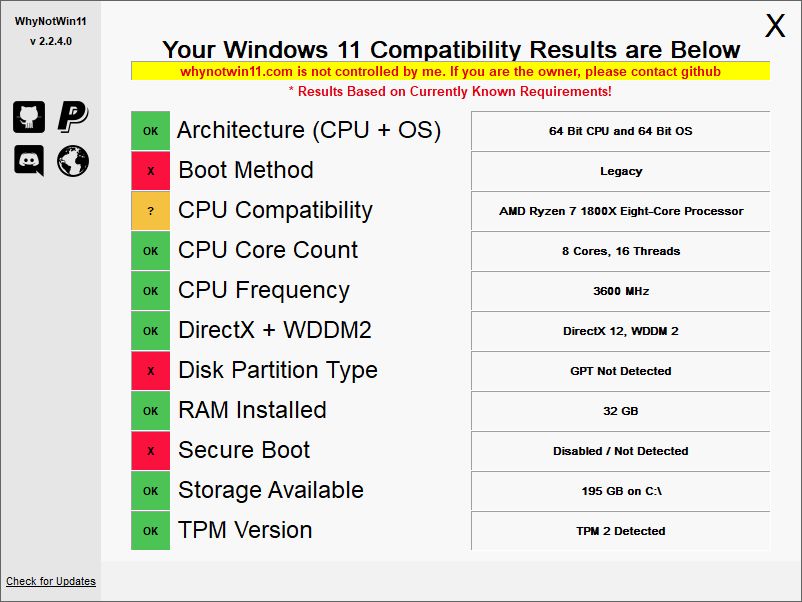 WhyNotWin11
v 2.2.4.0

X

Your Windows 11 Compatibility Results are Below

whynotwin11.com is not controlled by me. If you are the owner, please contact github

* Results Based on Currently Known Requirements!

| | | |
|---|---|---|
| OK | Architecture (CPU + OS) | 64 Bit CPU and 64 Bit OS |
| X | Boot Method | Legacy |
| ? | CPU Compatibility | AMD Ryzen 7 1800X Eight-Core Processor |
| OK | CPU Core Count | 8 Cores, 16 Threads |
| OK | CPU Frequency | 3600 MHz |
| OK | DirectX + WDDM2 | DirectX 12, WDDM 2 |
| X | Disk Partition Type | GPT Not Detected |
| OK | RAM Installed | 32 GB |
| X | Secure Boot | Disabled / Not Detected |
| OK | Storage Available | 195 GB on C:\ |
| OK | TPM Version | TPM 2 Detected |

Check for Updates